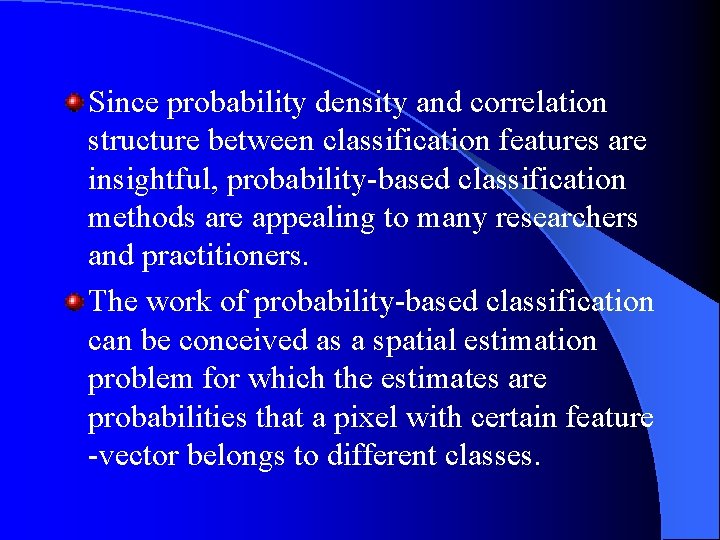 Since probability density and correlation structure between classification features are insightful, probability-based classification methods are appealing to many researchers and practitioners.

The work of probability-based classification can be conceived as a spatial estimation problem for which the estimates are probabilities that a pixel with certain feature -vector belongs to different classes.